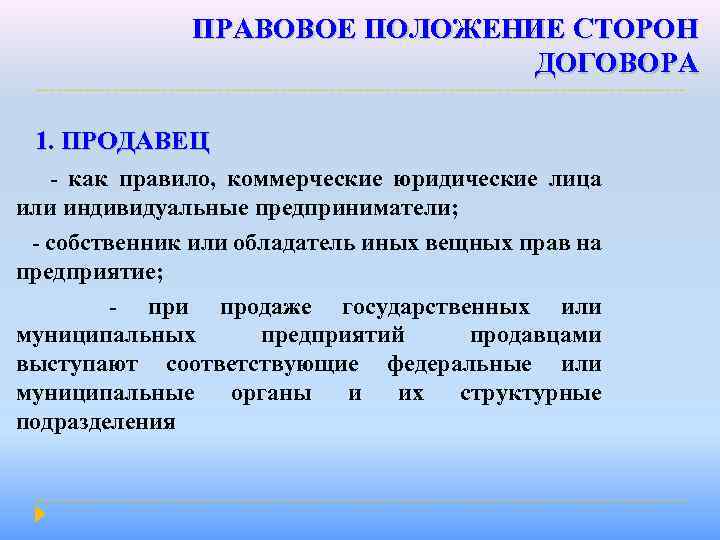 ПРАВОВОЕ ПОЛОЖЕНИЕ СТОРОН ДОГОВОРА

1. ПРОДАВЕЦ

- как правило, коммерческие юридические лица или индивидуальные предприниматели;

- собственник или обладатель иных вещных прав на предприятие;

- при продаже государственных или муниципальных предприятий продавцами выступают соответствующие федеральные или муниципальные органы и их структурные подразделения